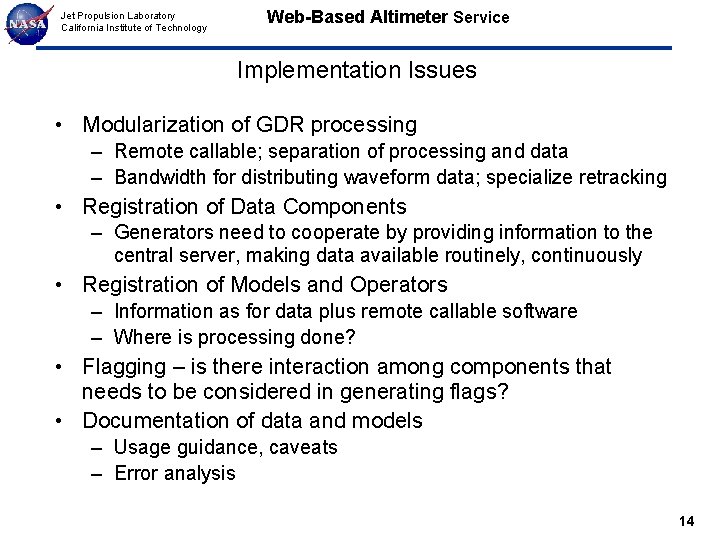 NASA

Jet Propulsion Laboratory
California Institute of Technology

Web-Based Altimeter Service

Implementation Issues

• Modularization of GDR processing
– Remote callable; separation of processing and data
– Bandwidth for distributing waveform data; specialize retracking
• Registration of Data Components
– Generators need to cooperate by providing information to the central server, making data available routinely, continuously
• Registration of Models and Operators
– Information as for data plus remote callable software
– Where is processing done?
• Flagging – is there interaction among components that needs to be considered in generating flags?
• Documentation of data and models
– Usage guidance, caveats
– Error analysis

14